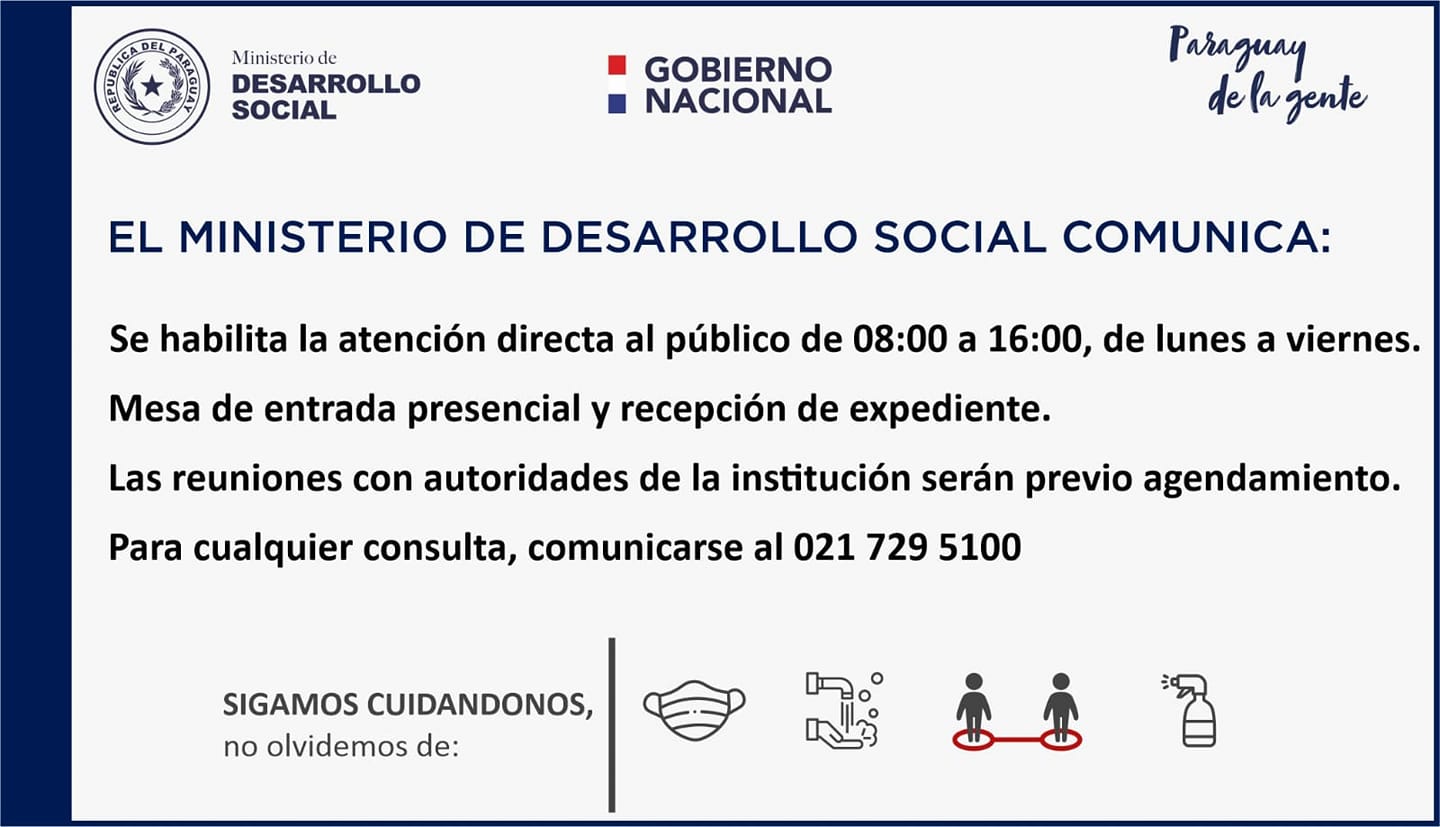 REPUBLICA DEL PARAGUAY

Ministerio de
DESARROLLO
SOCIAL

GOBIERNO
NACIONAL

Paraguay
de la gente

EL MINISTERIO DE DESARROLLO SOCIAL COMUNICA:

Se habilita la atención directa al público de 08:00 a 16:00, de lunes a viernes.

Mesa de entrada presencial y recepción de expediente.

Las reuniones con autoridades de la institución serán previo agendamiento.

Para cualquier consulta, comunicarse al 021 729 5100

SIGAMOS CUIDANDONOS,
no olvidemos de: